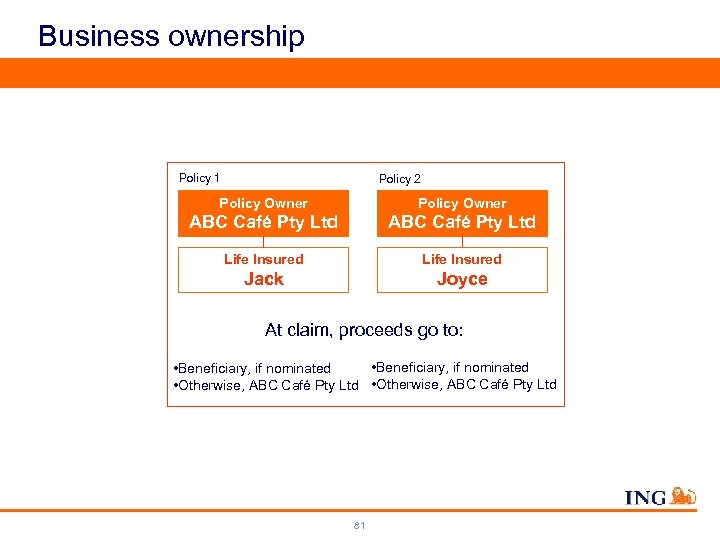 Business ownership

Policy 1

Policy Owner
ABC Café Pty Ltd

Life Insured
Jack

Policy 2

Policy Owner
ABC Café Pty Ltd

Life Insured
Joyce

At claim, proceeds go to:

•Beneficiary, if nominated
•Otherwise, ABC Café Pty Ltd

•Beneficiary, if nominated
•Otherwise, ABC Café Pty Ltd

ING

81